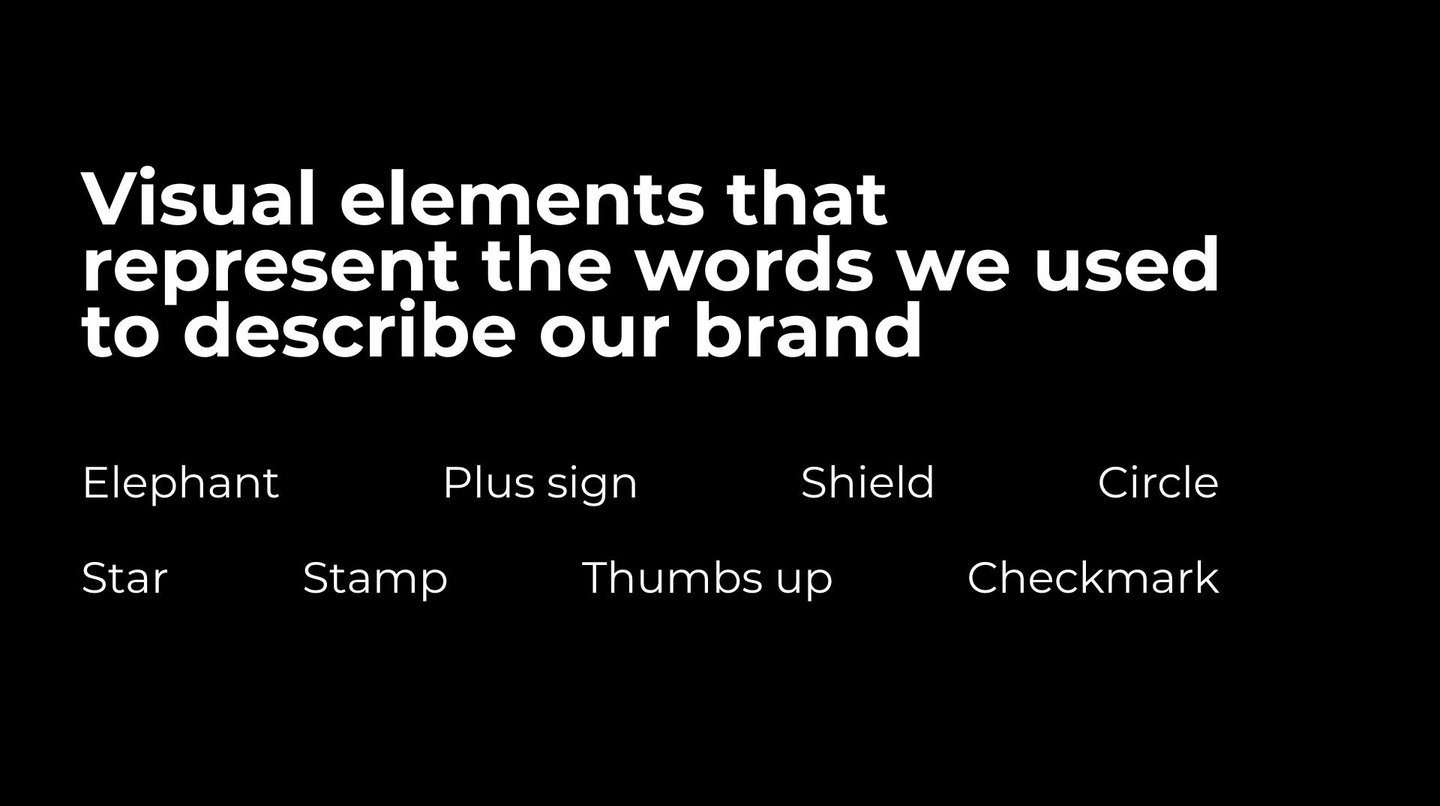 Visual elements that represent the words we used to describe our brand

Elephant Plus sign Shield Circle

Star Stamp Thumbs up Checkmark